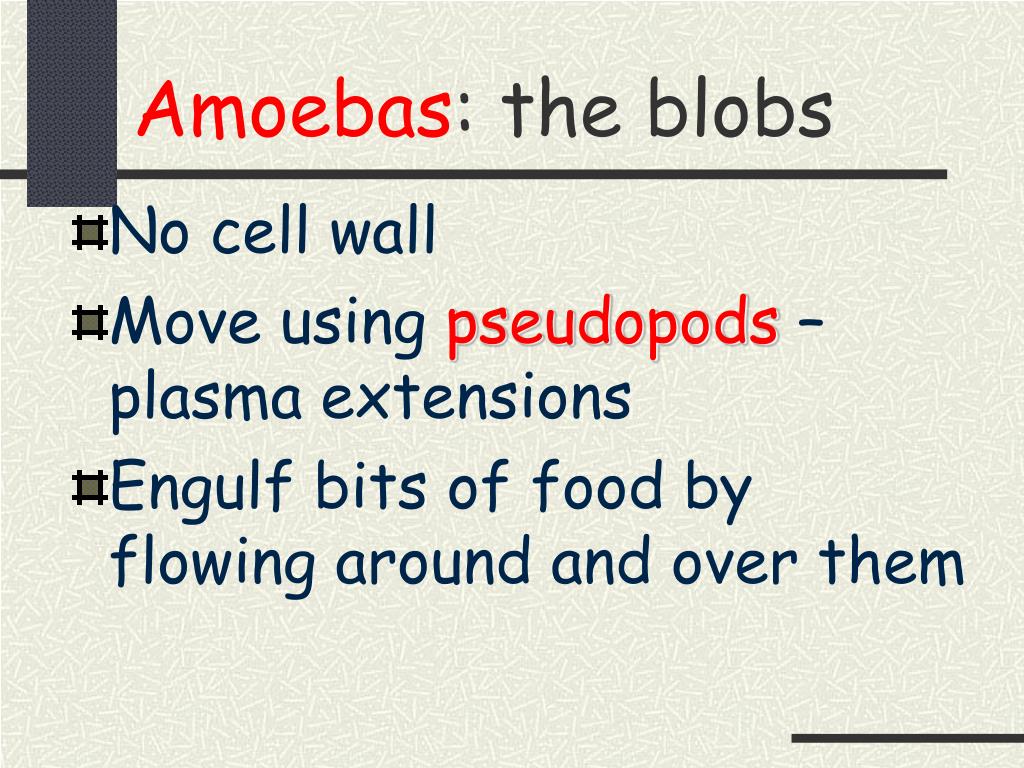 Amoebas: the blobs

No cell wall

Move using pseudopods – plasma extensions

Engulf bits of food by flowing around and over them